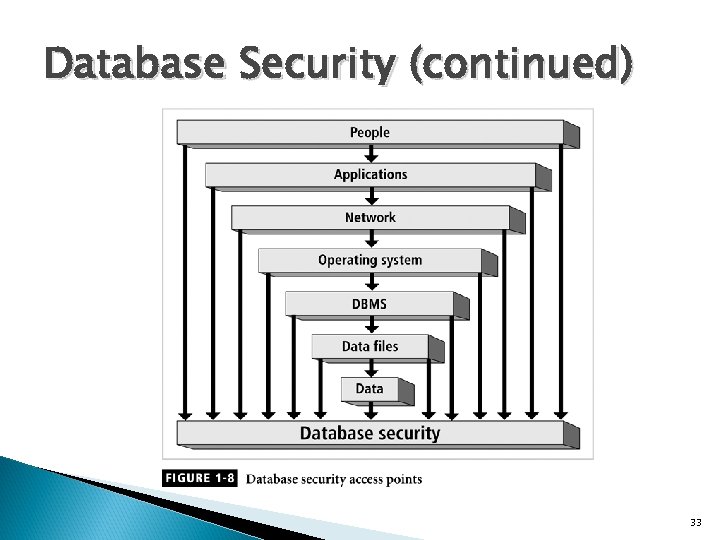 Database Security (continued)

People

Applications

Network

Operating system

DBMS

Data files

Data

Database security

FIGURE 1-8 Database security access points

33